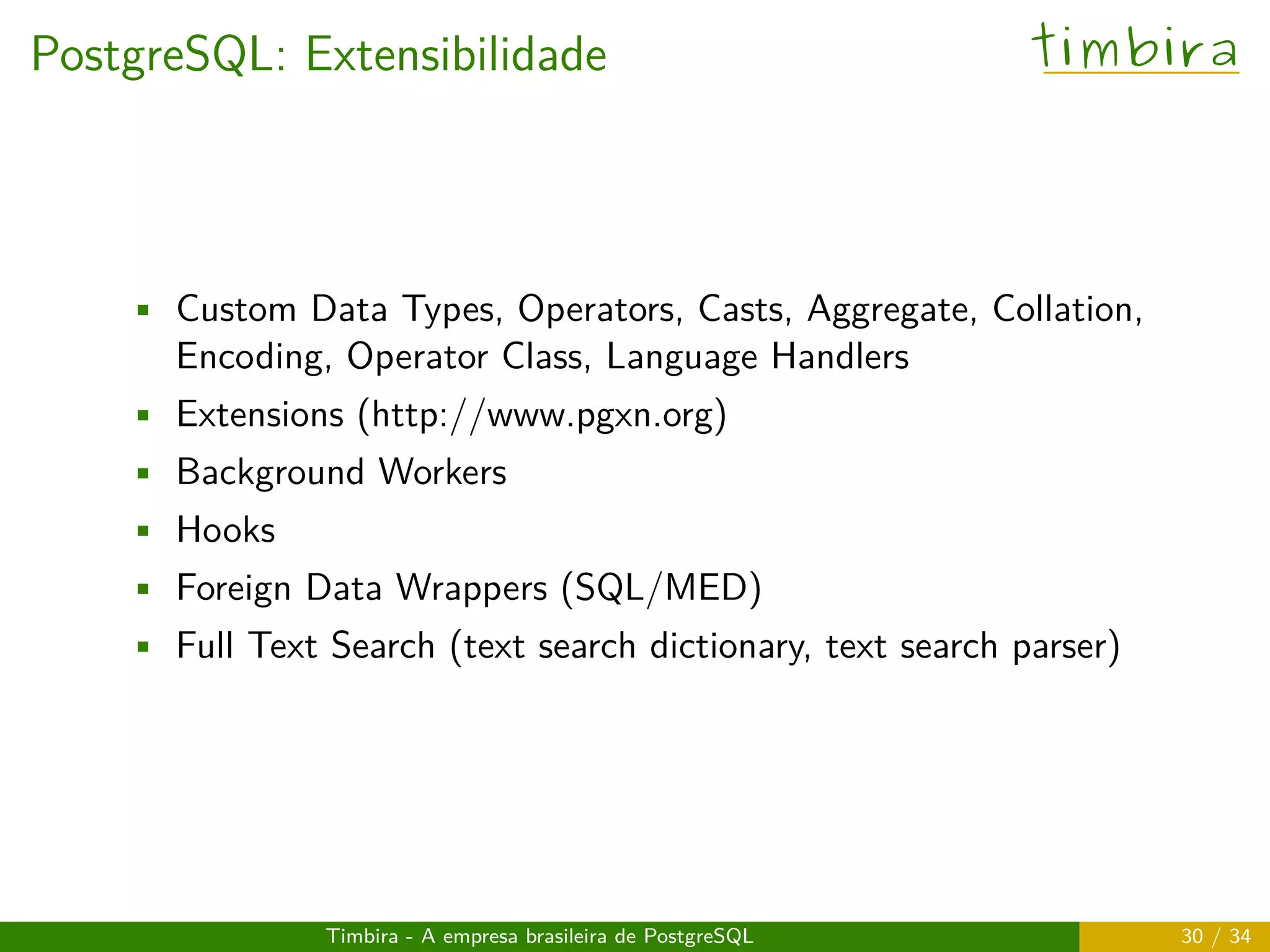 PostgreSQL: Extensibilidade

timbira

- Custom Data Types, Operators, Casts, Aggregate, Collation, Encoding, Operator Class, Language Handlers
- Extensions (http://www.pgxn.org)
- Background Workers
- Hooks
- Foreign Data Wrappers (SQL/MED)
- Full Text Search (text search dictionary, text search parser)

Timbira - A empresa brasileira de PostgreSQL

30 / 34